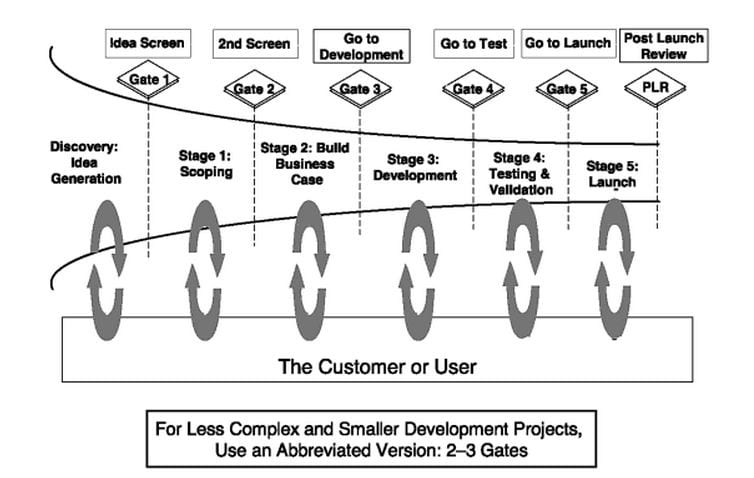 Idea Screen

2nd Screen

Go to Development

Go to Test

Go to Launch

Post Launch Review

Gate 1

Gate 2

Gate 3

Gate 4

Gate 5

PLR

Discovery: Idea Generation

Stage 1: Scoping

Stage 2: Build Business Case

Stage 3: Development

Stage 4: Testing & Validation

Stage 5: Launch

The Customer or User

For Less Complex and Smaller Development Projects, Use an Abbreviated Version: 2–3 Gates